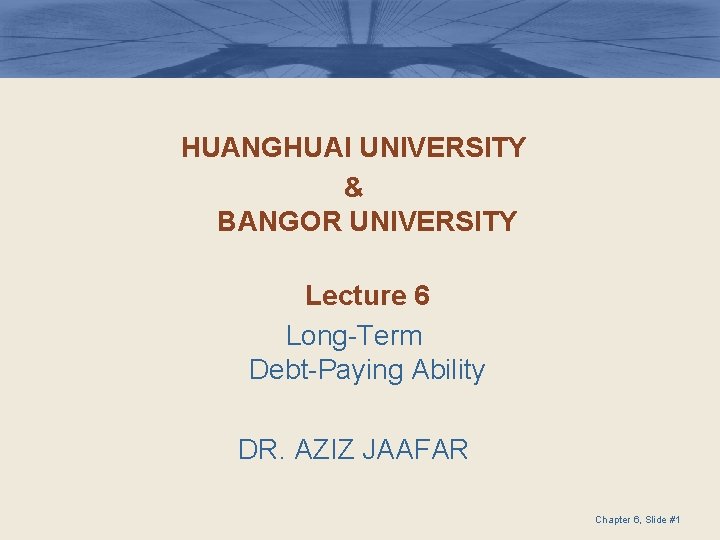 HUANGHUAI UNIVERSITY
&
BANGOR UNIVERSITY

Lecture 6

Long-Term Debt-Paying Ability

DR. AZIZ JAAFAR

Chapter 6, Slide #1